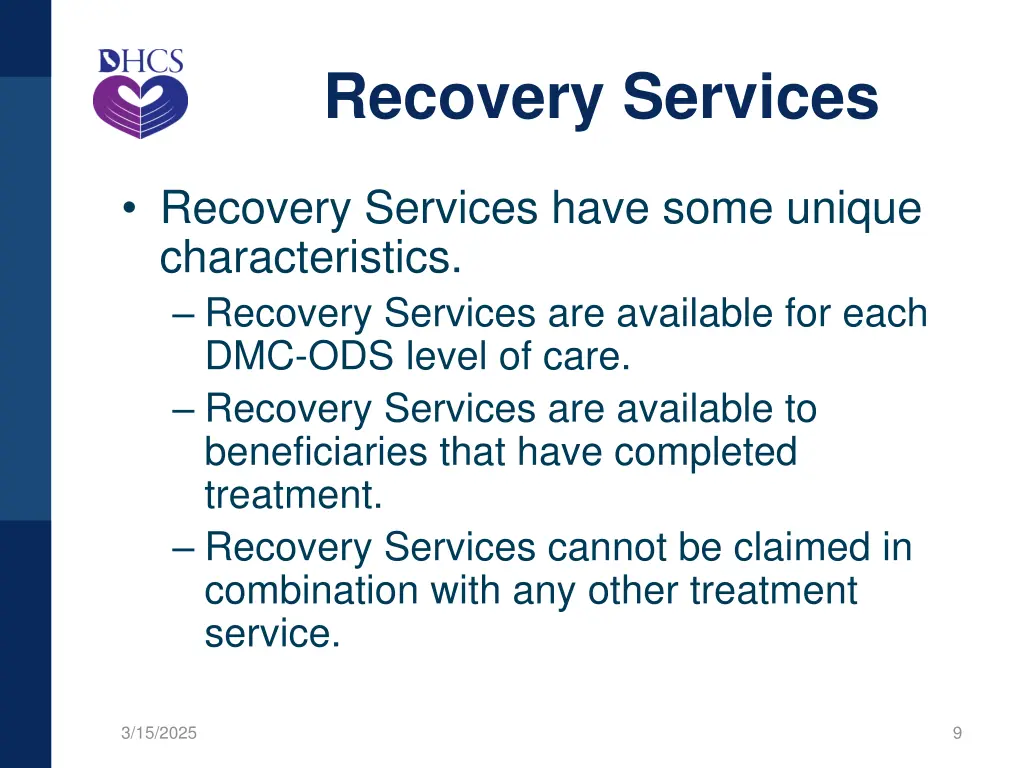 DHCS

Recovery Services

• Recovery Services have some unique characteristics.
– Recovery Services are available for each DMC-ODS level of care.
– Recovery Services are available to beneficiaries that have completed treatment.
– Recovery Services cannot be claimed in combination with any other treatment service.

3/15/2025

9